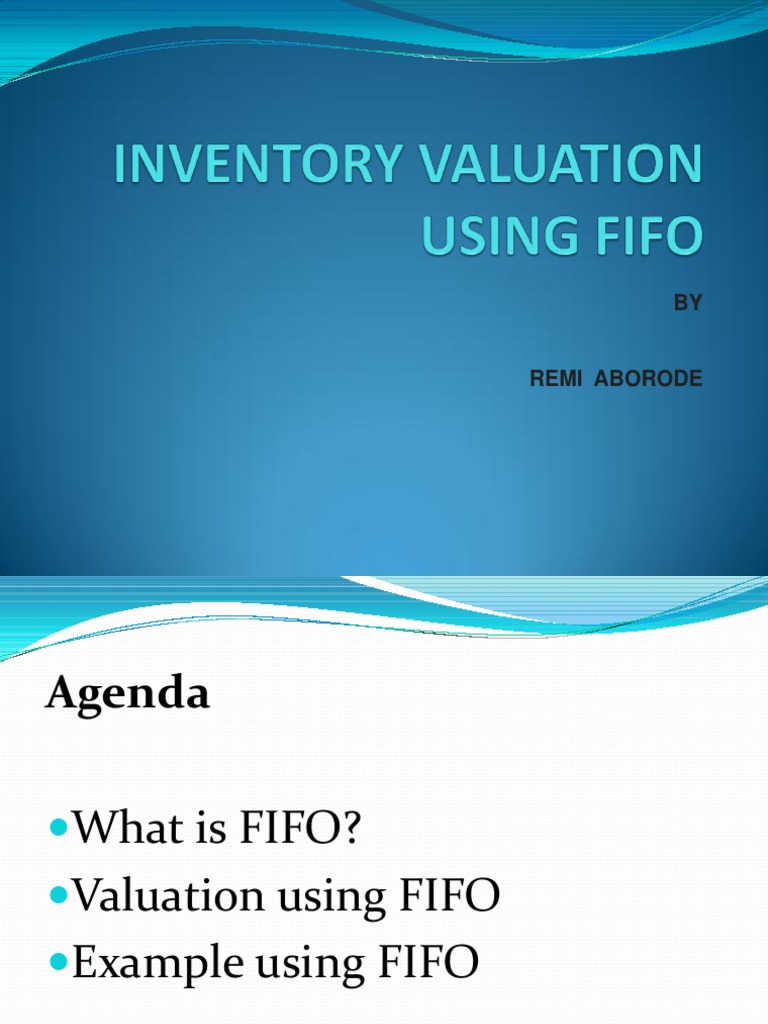 INVENTORY VALUATION USING FIFO

BY

REMI ABORODE

Agenda

What is FIFO?
Valuation using FIFO
Example using FIFO